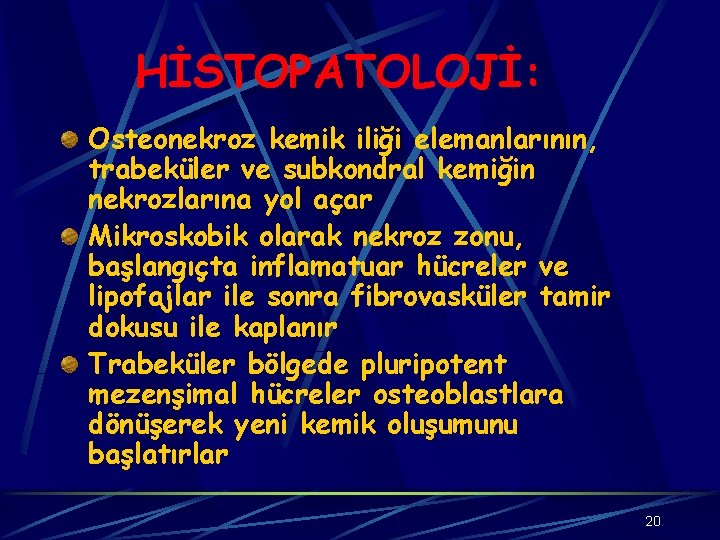 HİSTOPATOLOJİ:

Osteonekroz kemik iliği elemanlarının, trabeküler ve subkondral kemiğin nekrozlarına yol açar

Mikroskobik olarak nekroz zonu, başlangıçta inflamatuar hücreler ve lipofajlar ile sonra fibrovasküler tamir dokusu ile kaplanır

Trabeküler bölgede pluripotent mezenşimal hücreler osteoblastlara dönüşerek yeni kemik oluşumunu başlatırlar

20